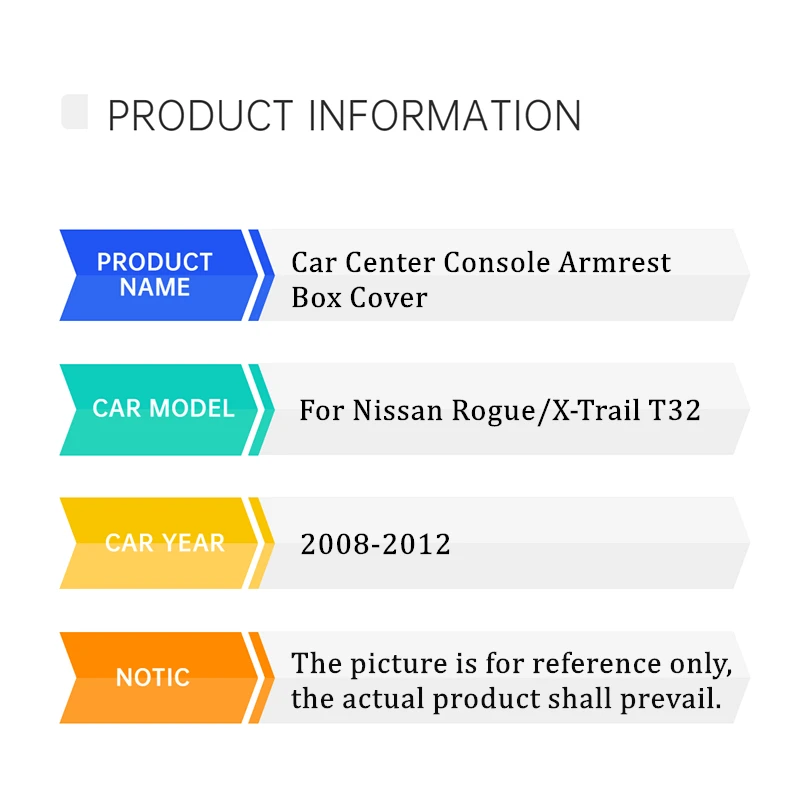 PRODUCT INFORMATION

PRODUCT NAME

Car Center Console Armrest Box Cover

CAR MODEL

For Nissan Rogue/X-Trail T32

CAR YEAR

2008-2012

NOTIC

The picture is for reference only, the actual product shall prevail.